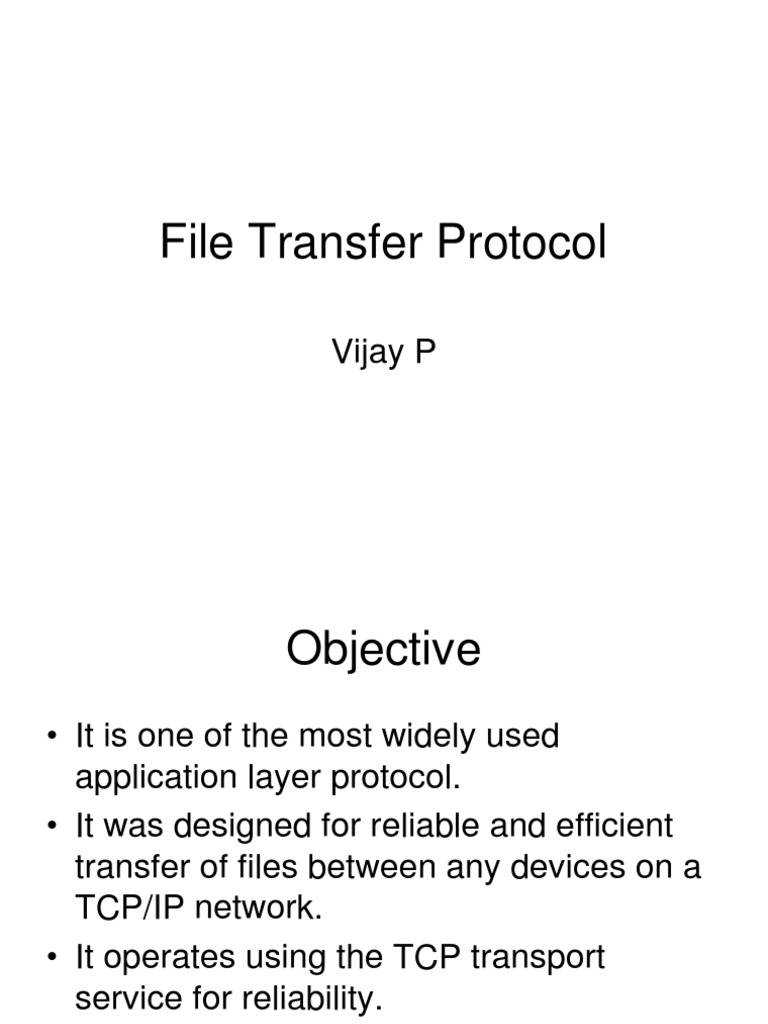 File Transfer Protocol

Vijay P

Objective

• It is one of the most widely used application layer protocol.

• It was designed for reliable and efficient transfer of files between any devices on a TCP/IP network.

• It operates using the TCP transport service for reliability.